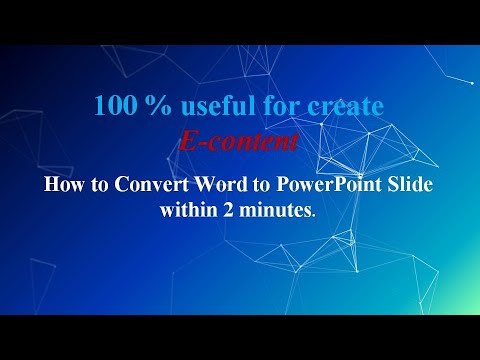 100 % useful for create
E-content

How to Convert Word to PowerPoint Slide within 2 minutes.